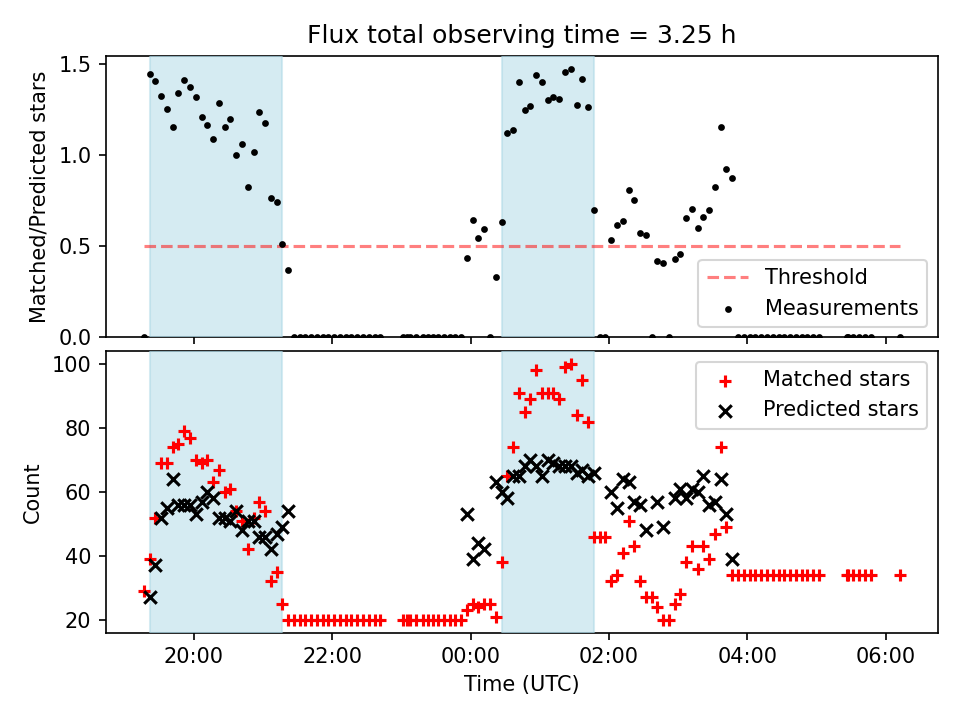 Flux total observing time = 3.25 h

Matched/Predicted stars

1.5
1.0
0.5
0.0

Threshold
Measurements

Count

100
80
60
40
20

Matched stars
Predicted stars

20:00
22:00
00:00
02:00
04:00
06:00

Time (UTC)